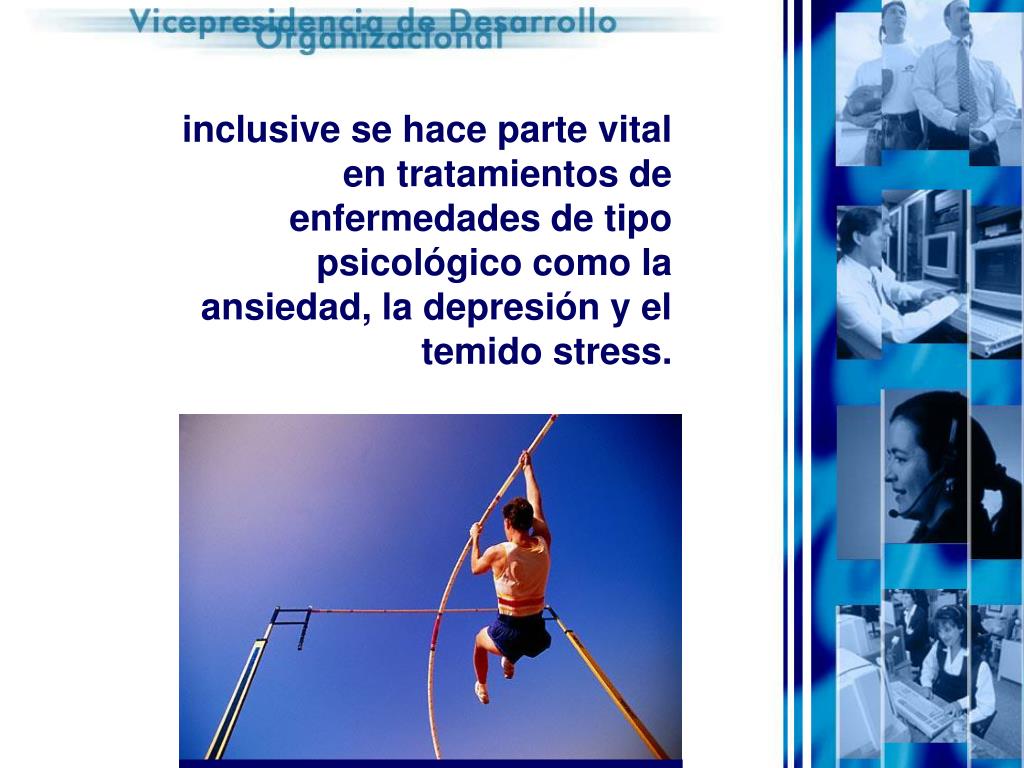 Vicepresidencia de Desarrollo Organizacional

inclusive se hace parte vital en tratamientos de enfermedades de tipo psicológico como la ansiedad, la depresión y el temido stress.